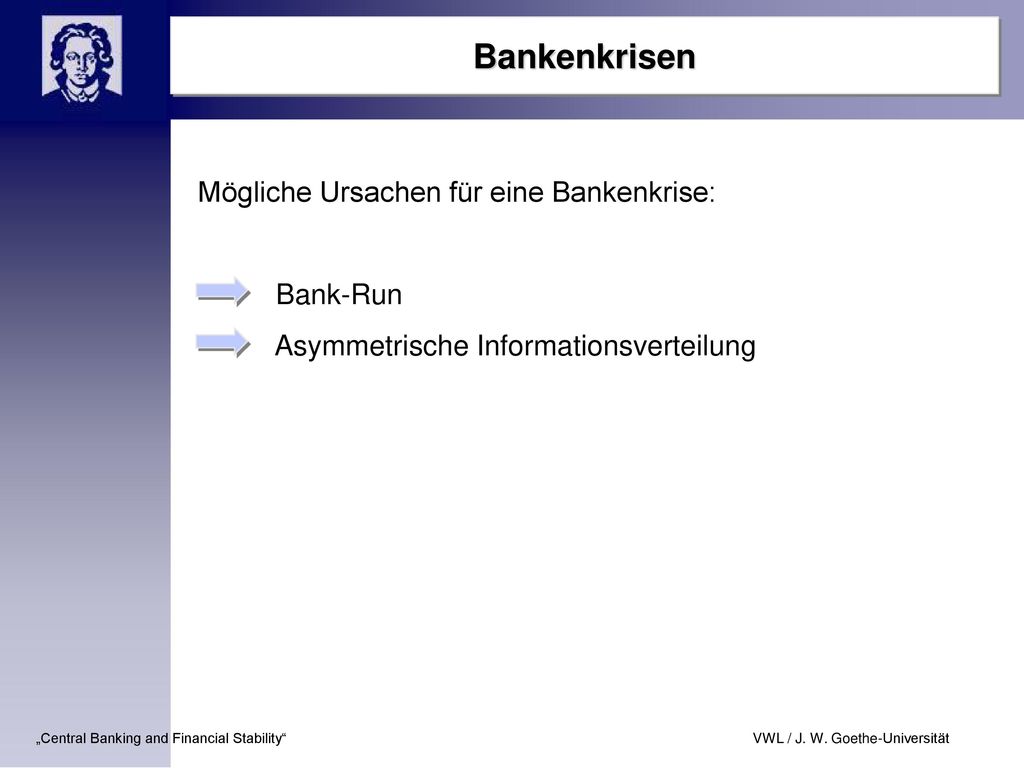 Bankenkrisen

Mögliche Ursachen für eine Bankenkrise:

Bank-Run

Asymmetrische Informationsverteilung

„Central Banking and Financial Stability“

VWL / J. W. Goethe-Universität